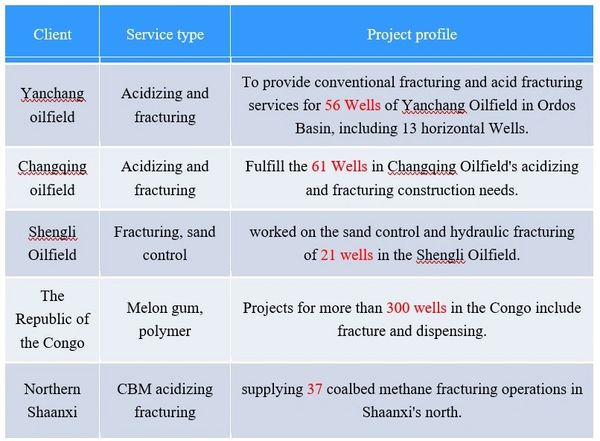 | Client | Service type | Project profile |
|---|---|---|
| Yanchang oilfield | Acidizing and fracturing | To provide conventional fracturing and acid fracturing services for 56 Wells of Yanchang Oilfield in Ordos Basin, including 13 horizontal Wells. |
| Changqing oilfield | Acidizing and fracturing | Fulfill the 61 Wells in Changqing Oilfield's acidizing and fracturing construction needs. |
| Shengli Oilfield | Fracturing, sand control | worked on the sand control and hydraulic fracturing of 21 wells in the Shengli Oilfield. |
| The Republic of the Congo | Melon gum, polymer | Projects for more than 300 wells in the Congo include fracture and dispensing. |
| Northern Shaanxi | CBM acidizing fracturing | supplying 37 coalbed methane fracturing operations in Shaanxi's north. |